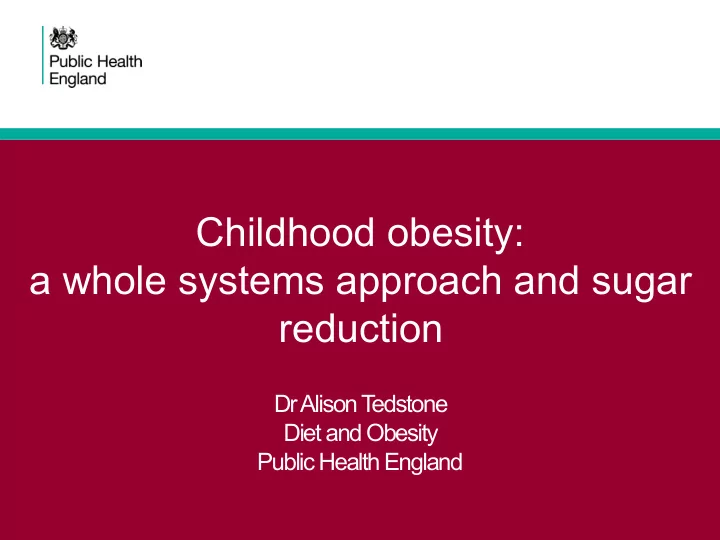 Public Health England

Childhood obesity: a whole systems approach and sugar reduction

Dr Alison Tedstone
Diet and Obesity
Public Health England